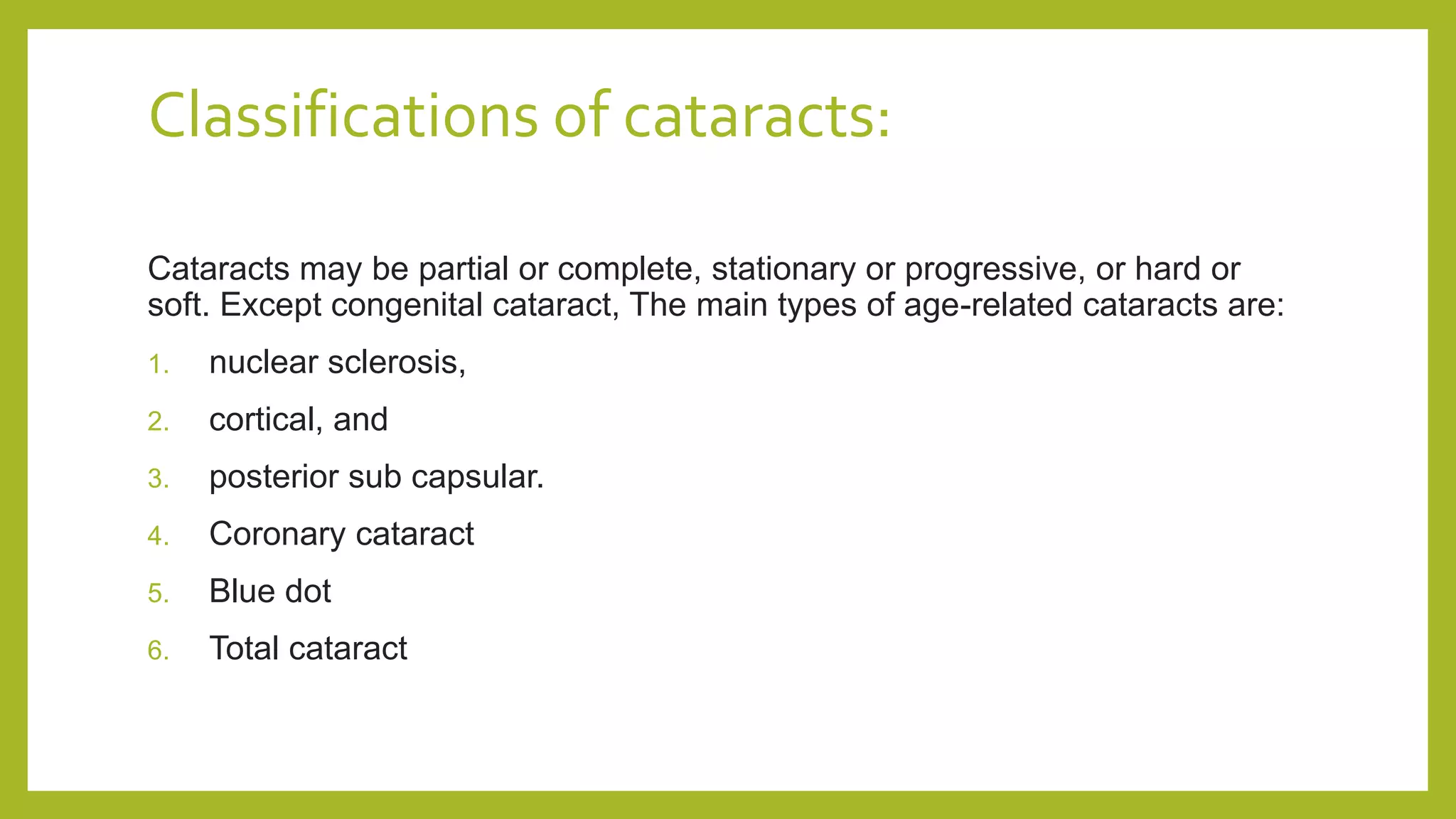 Classifications of cataracts:

Cataracts may be partial or complete, stationary or progressive, or hard or soft. Except congenital cataract, The main types of age-related cataracts are:

1. nuclear sclerosis,
2. cortical, and
3. posterior sub capsular.
4. Coronary cataract
5. Blue dot
6. Total cataract